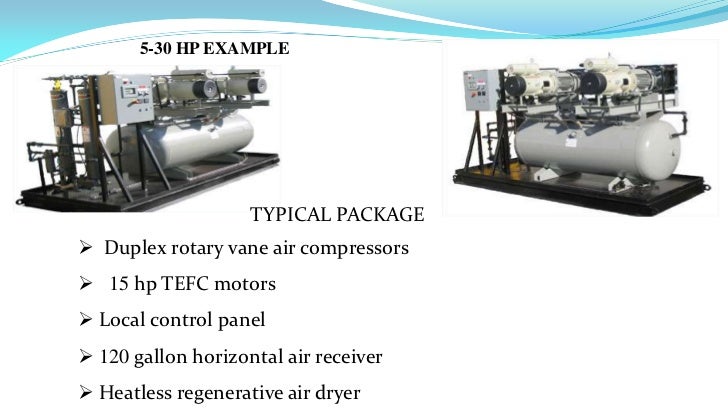 5-30 HP EXAMPLE

TYPICAL PACKAGE

➢ Duplex rotary vane air compressors

➢ 15 hp TEFC motors

➢ Local control panel

➢ 120 gallon horizontal air receiver

➢ Heatless regenerative air dryer